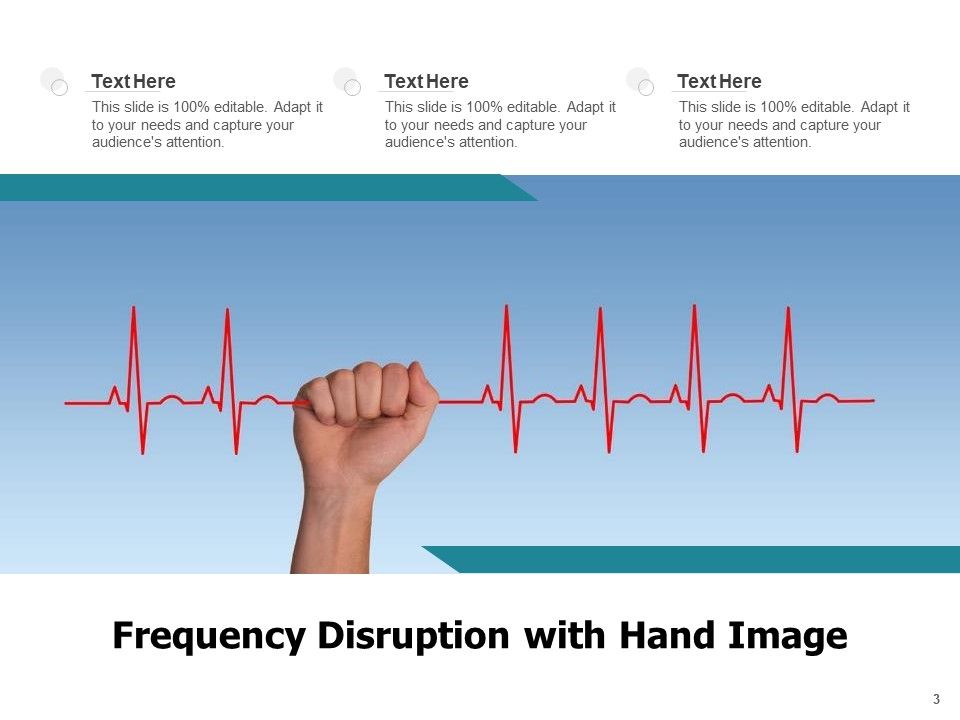 Text Here
This slide is 100% editable. Adapt it to your needs and capture your audience's attention.

Text Here
This slide is 100% editable. Adapt it to your needs and capture your audience's attention.

Text Here
This slide is 100% editable. Adapt it to your needs and capture your audience's attention.

Frequency Disruption with Hand Image

3